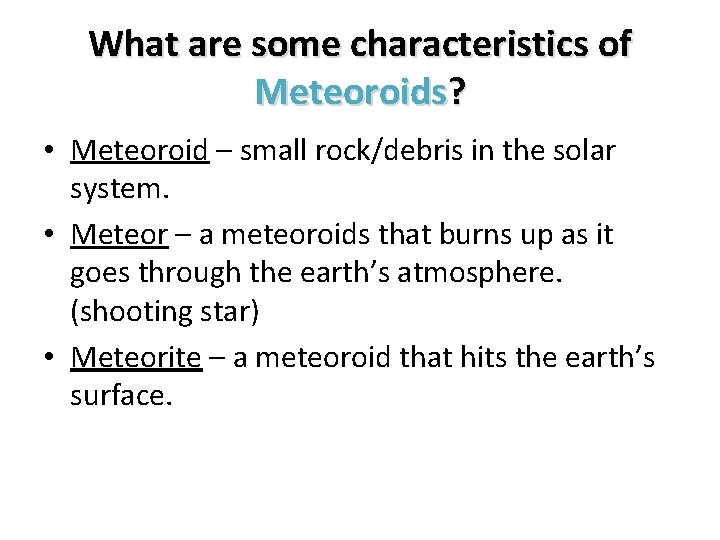 What are some characteristics of Meteoroids?

• Meteoroid – small rock/debris in the solar system.
• Meteor – a meteoroids that burns up as it goes through the earth's atmosphere. (shooting star)
• Meteorite – a meteoroid that hits the earth's surface.